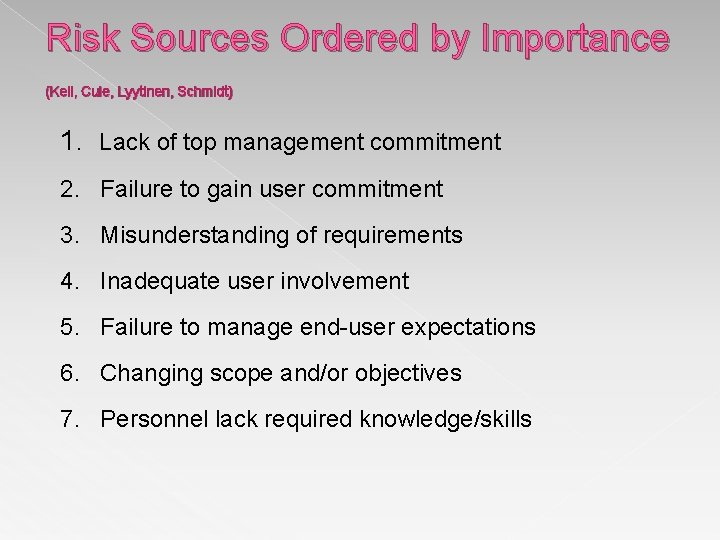 Risk Sources Ordered by Importance

(Keil, Cule, Lyytinen, Schmidt)

1. Lack of top management commitment
2. Failure to gain user commitment
3. Misunderstanding of requirements
4. Inadequate user involvement
5. Failure to manage end-user expectations
6. Changing scope and/or objectives
7. Personnel lack required knowledge/skills